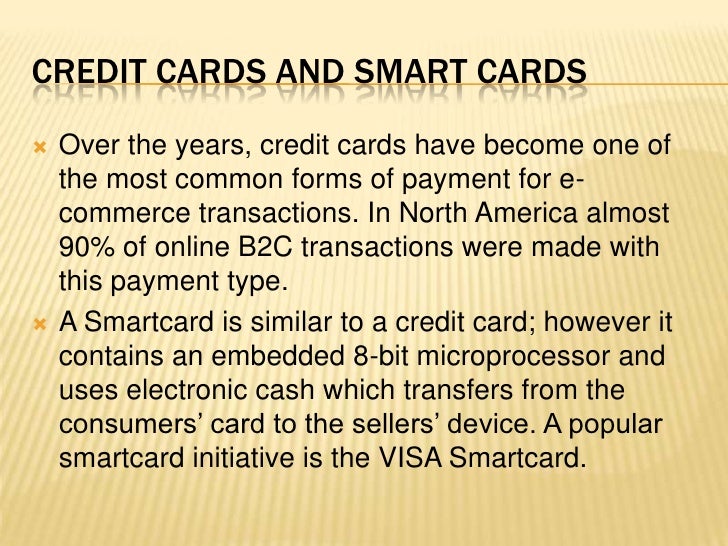 CREDIT CARDS AND SMART CARDS

Over the years, credit cards have become one of the most common forms of payment for e-commerce transactions. In North America almost 90% of online B2C transactions were made with this payment type.

A Smartcard is similar to a credit card; however it contains an embedded 8-bit microprocessor and uses electronic cash which transfers from the consumers' card to the sellers' device. A popular smartcard initiative is the VISA Smartcard.